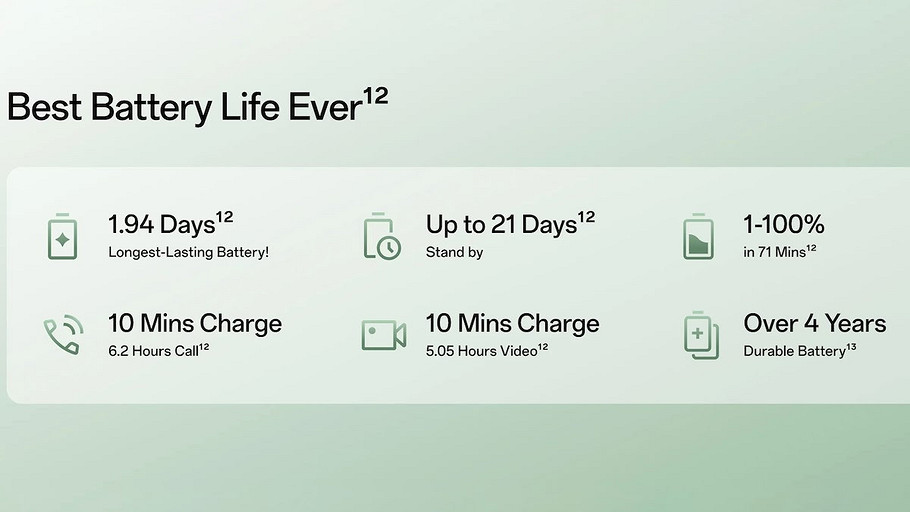 Best Battery Life Ever$^{12}$

1.94 Days$^{12}$
Longest-Lasting Battery!

Up to 21 Days$^{12}$
Stand by

1-100%
in 71 Mins$^{12}$

10 Mins Charge
6.2 Hours Call$^{12}$

10 Mins Charge
5.05 Hours Video$^{12}$

Over 4 Years
Durable Battery$^{13}$